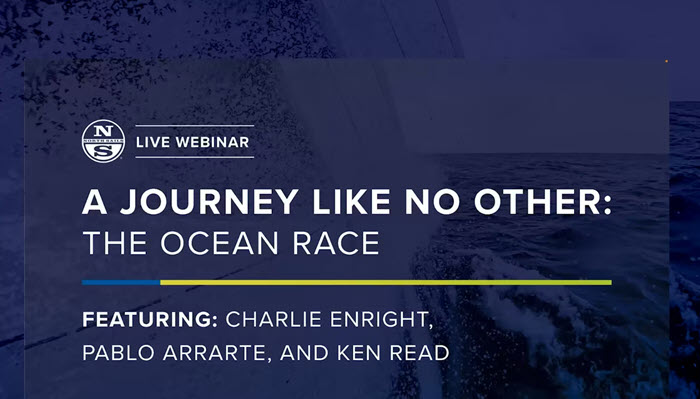 N
NORTH SAILS
S
LIVE WEBINAR

A JOURNEY LIKE NO OTHER:
THE OCEAN RACE

FEATURING: CHARLIE ENRIGHT, PABLO ARRARTE, AND KEN READ